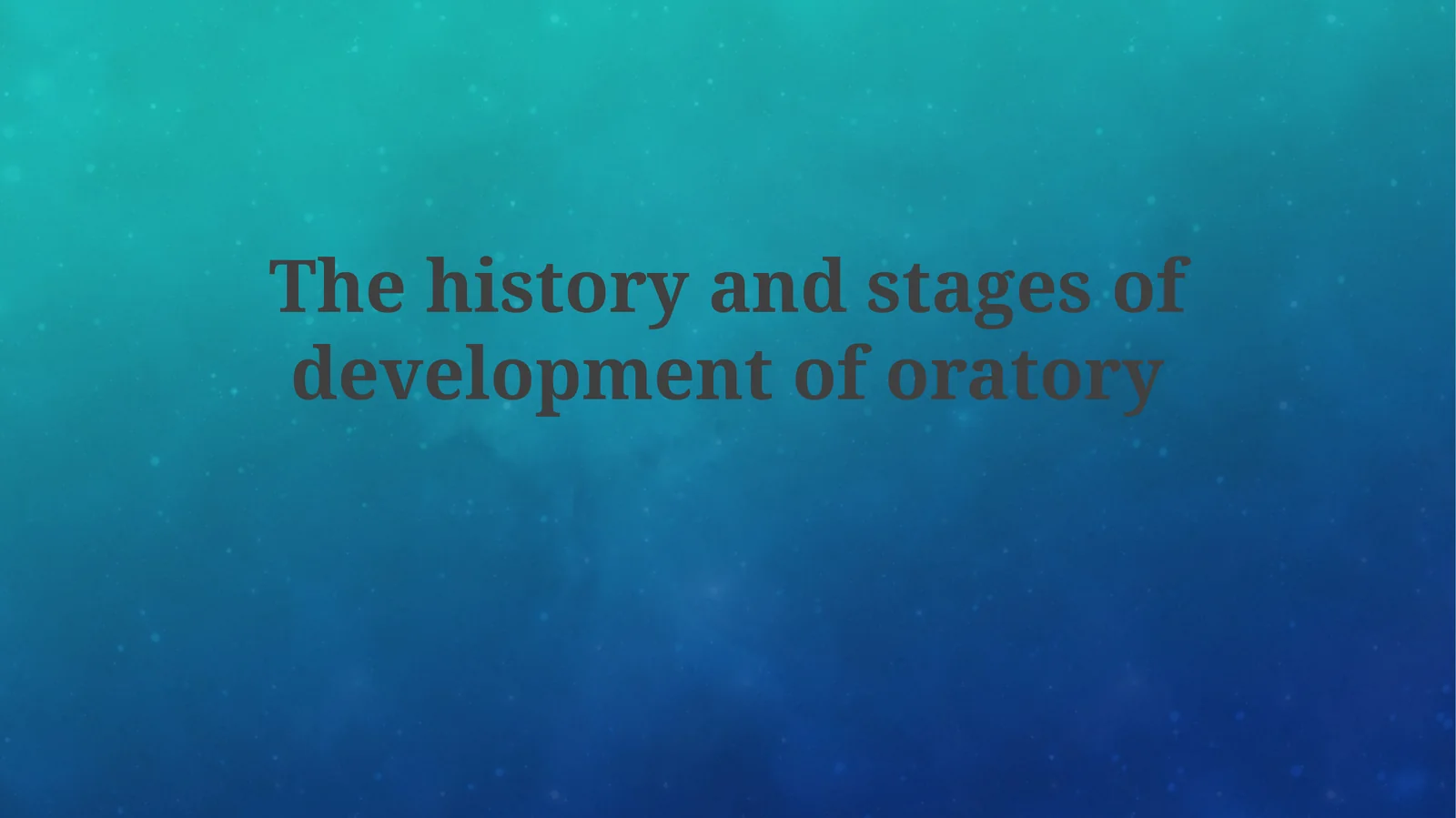 The history and stages of development of oratory